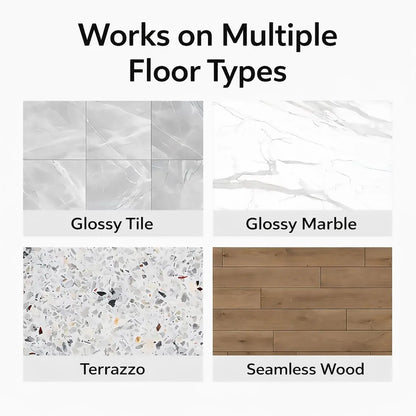 Works on Multiple Floor Types

Glossy Tile

Glossy Marble

Terrazzo

Seamless Wood